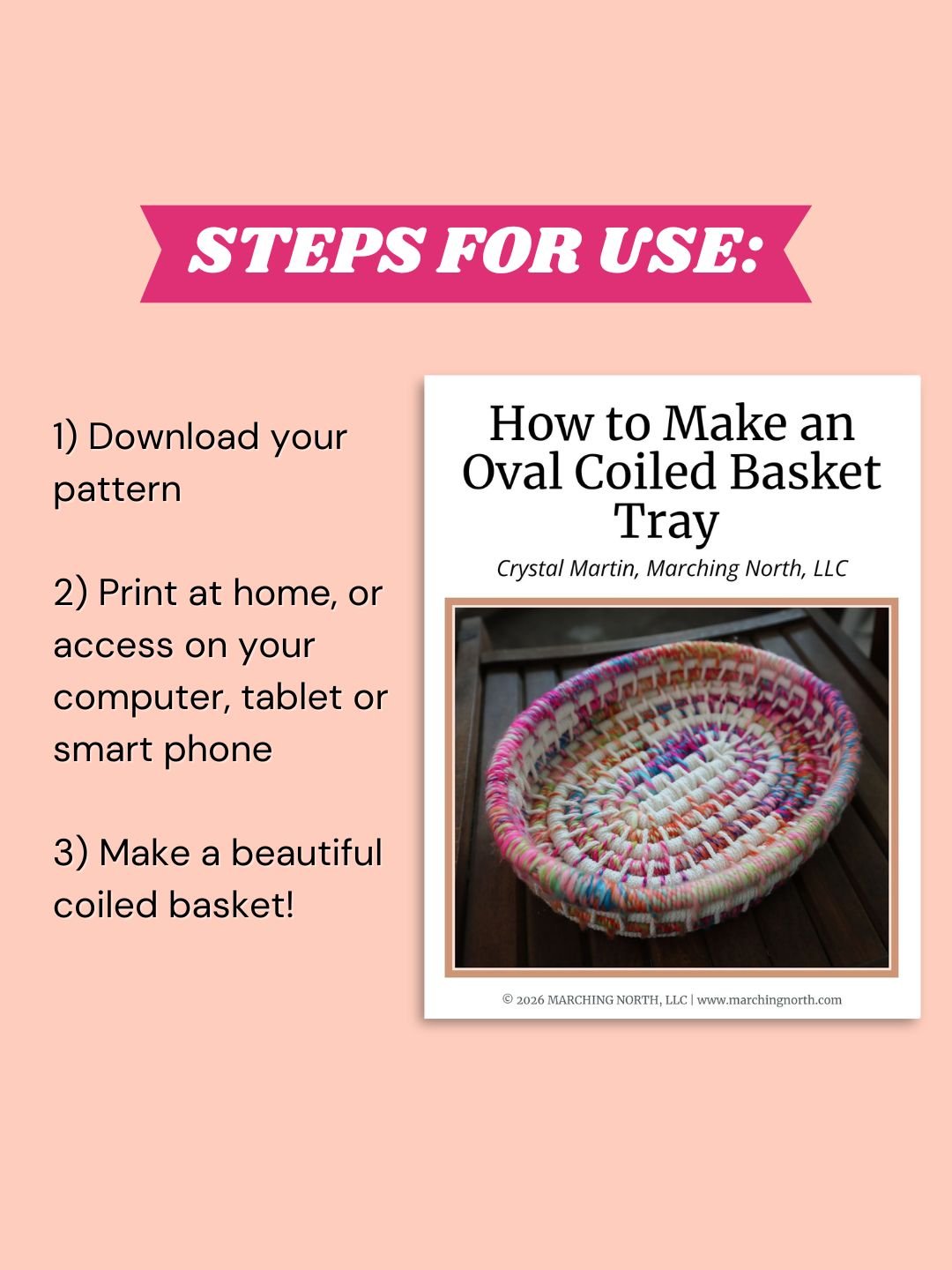 STEPS FOR USE:

1) Download your pattern

2) Print at home, or access on your computer, tablet or smart phone

3) Make a beautiful coiled basket!

How to Make an Oval Coiled Basket Tray

Crystal Martin, Marching North, LLC

© 2026 MARCHING NORTH, LLC | www.marchingnorth.com